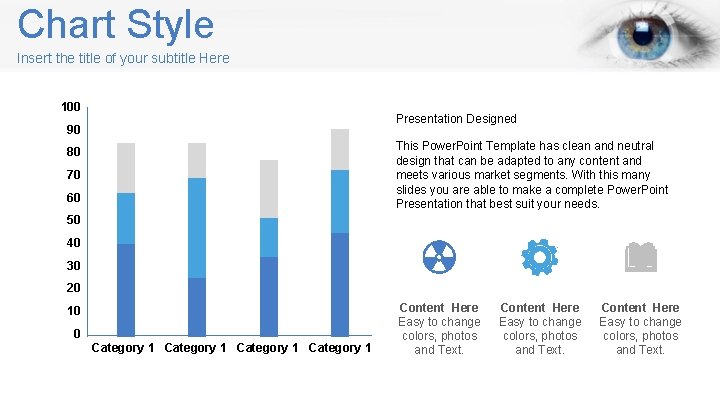 Chart Style

Insert the title of your subtitle Here

100
90
80
70
60
50
40
30
20
10
0

Category 1 Category 1 Category 1 Category 1

Presentation Designed

This PowerPoint Template has clean and neutral design that can be adapted to any content and meets various market segments. With this many slides you are able to make a complete PowerPoint Presentation that best suit your needs.

Content Here
Easy to change colors, photos and Text.

Content Here
Easy to change colors, photos and Text.

Content Here
Easy to change colors, photos and Text.